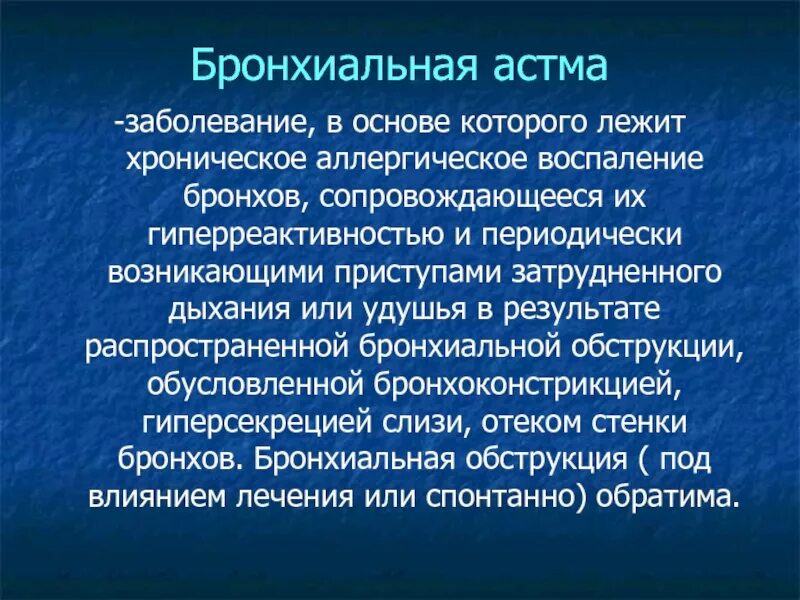 Бронхиальная астма

-заболевание, в основе которого лежит хроническое аллергическое воспаление бронхов, сопровождающееся их гиперреактивностью и периодически возникающими приступами затрудненного дыхания или удушья в результате распространенной бронхиальной обструкции, обусловленной бронхоконстрикцией, гиперсекрецией слизи, отеком стенки бронхов. Бронхиальная обструкция ( под влиянием лечения или спонтанно) обратима.